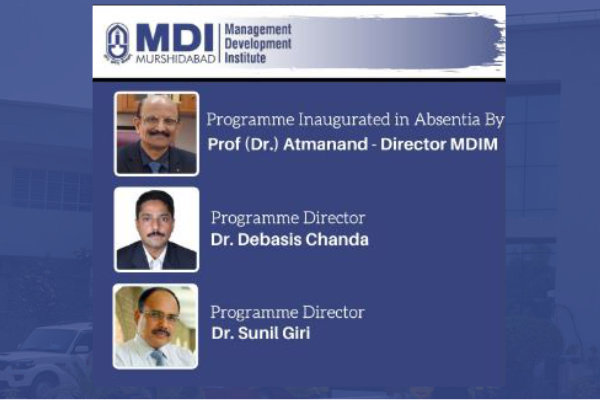 MDI MURSHIDABAD Management Development Institute

Programme Inaugurated in Absentia By
Prof (Dr.) Atmanand - Director MDIM

Programme Director
Dr. Debasis Chanda

Programme Director
Dr. Sunil Giri